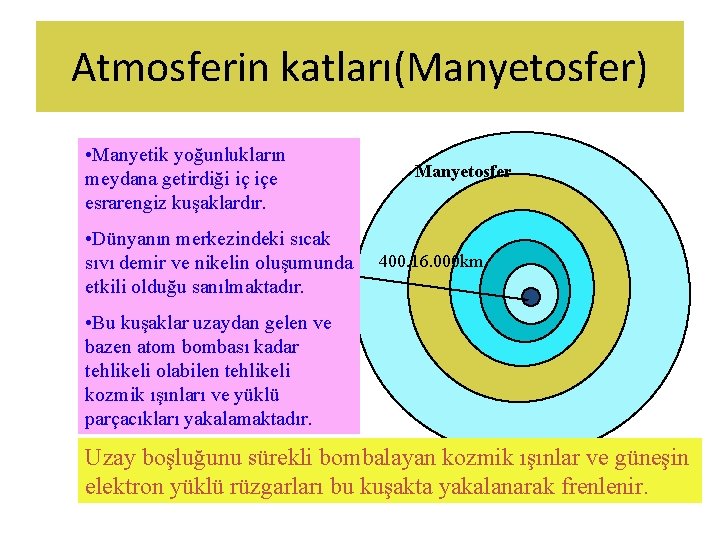 Atmosferin katları(Manyetosfer)

•Manyetik yoğunlukların meydana getirdiği iç içe esrarengiz kuşaklardır.

•Dünyanın merkezindeki sıcak sıvı demir ve nikelin oluşumunda etkili olduğu sanılmaktadır.

•Bu kuşaklar uzaydan gelen ve bazen atom bombası kadar tehlikeli olabilen tehlikeli kozmik ışınları ve yüklü parçacıkları yakalamaktadır.

Manyetosfer

400.16.000km

Uzay boşluğunu sürekli bombalayan kozmik ışınlar ve güneşin elektron yüklü rüzgarları bu kuşakta yakalanarak frenlenir.